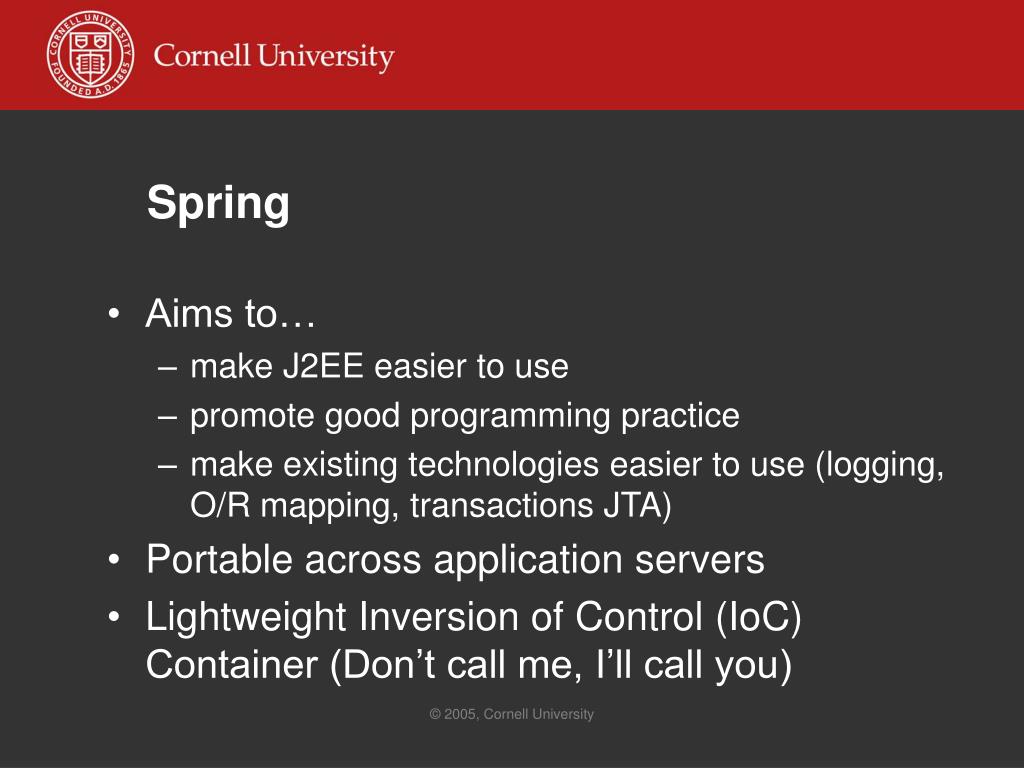 CORNELL UNIVERSITY FOUNDED A.D. 1865

Cornell University

Spring

• Aims to…
– make J2EE easier to use
– promote good programming practice
– make existing technologies easier to use (logging, O/R mapping, transactions JTA)
• Portable across application servers
• Lightweight Inversion of Control (IoC) Container (Don’t call me, I’ll call you)

© 2005, Cornell University